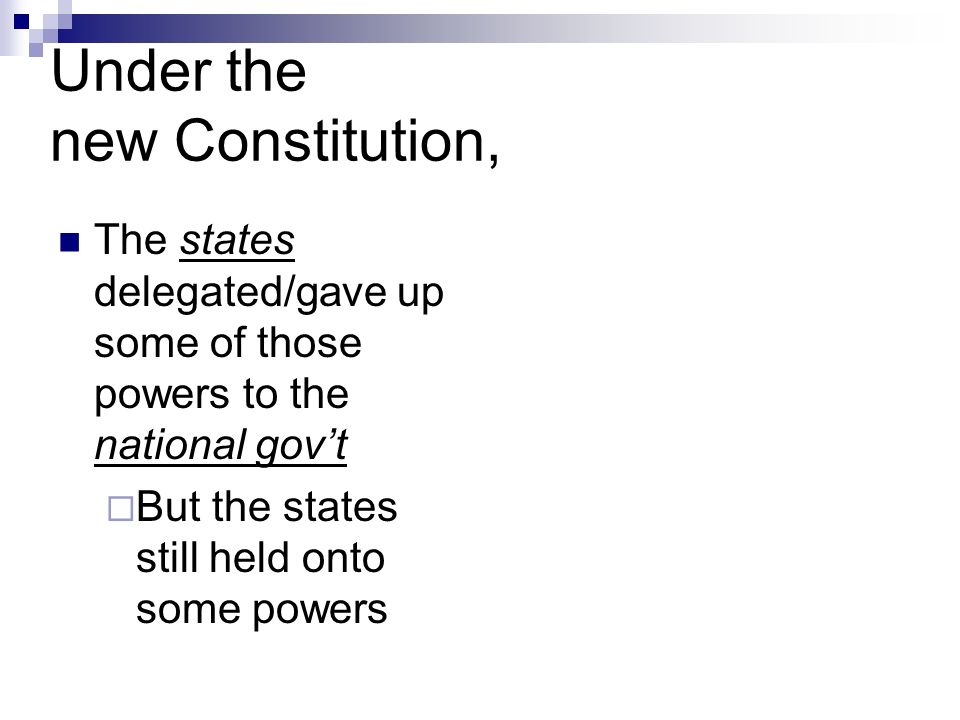 Under the new Constitution,

The states delegated/gave up some of those powers to the national gov't

But the states still held onto some powers